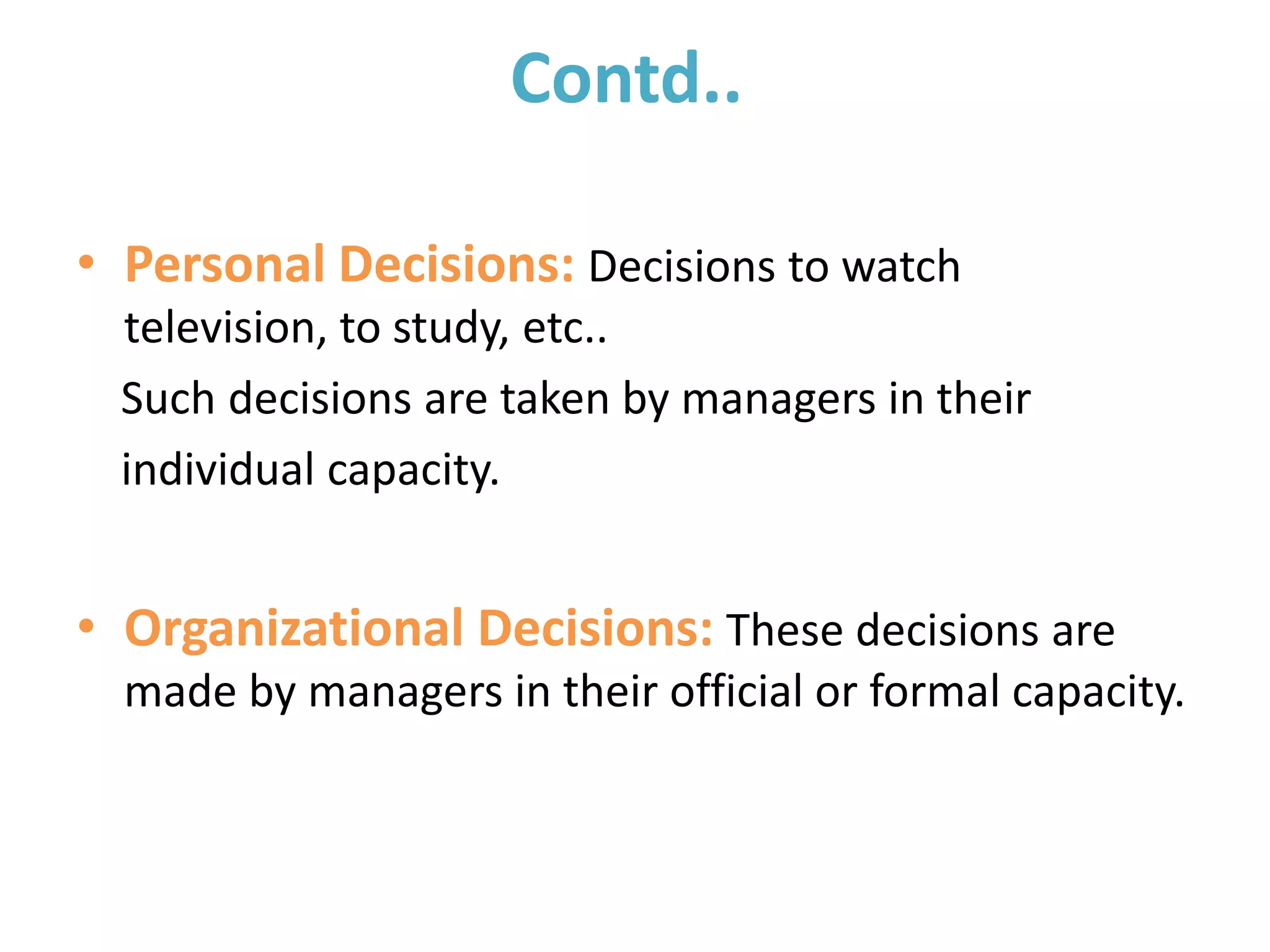 Contd..

• Personal Decisions: Decisions to watch television, to study, etc..

Such decisions are taken by managers in their individual capacity.

• Organizational Decisions: These decisions are made by managers in their official or formal capacity.